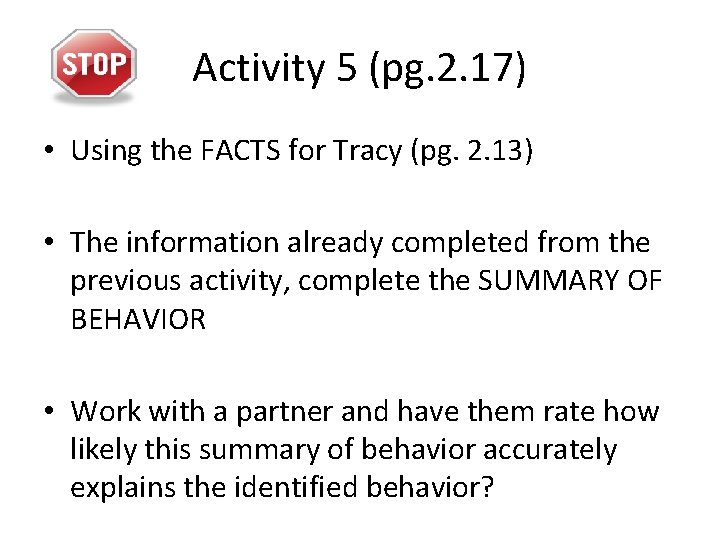 STOP

Activity 5 (pg.2.17)

• Using the FACTS for Tracy (pg. 2.13)

• The information already completed from the previous activity, complete the SUMMARY OF BEHAVIOR

• Work with a partner and have them rate how likely this summary of behavior accurately explains the identified behavior?